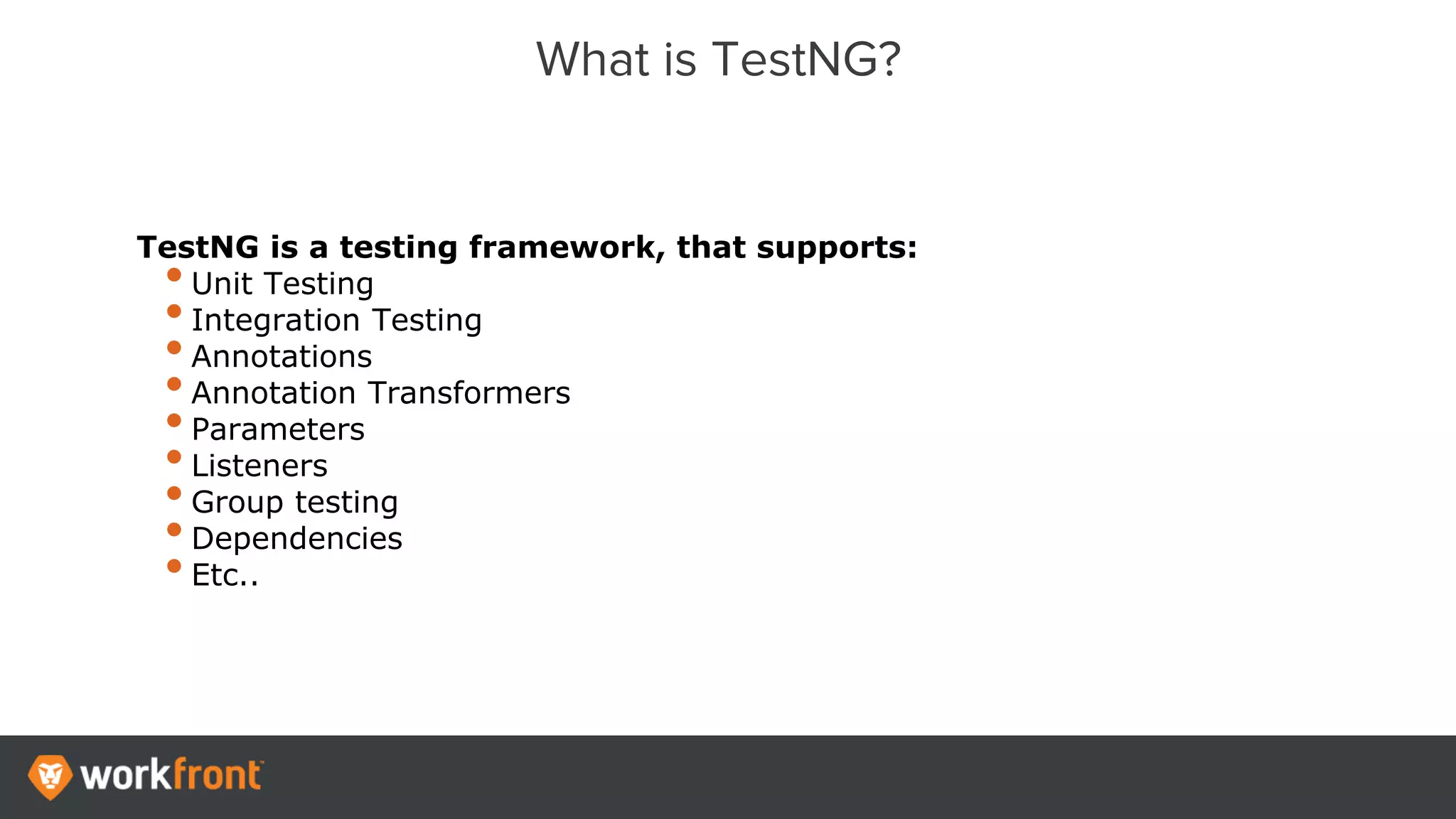 What is TestNG?

TestNG is a testing framework, that supports:

- Unit Testing
- Integration Testing
- Annotations
- Annotation Transformers
- Parameters
- Listeners
- Group testing
- Dependencies
- Etc..

workfront